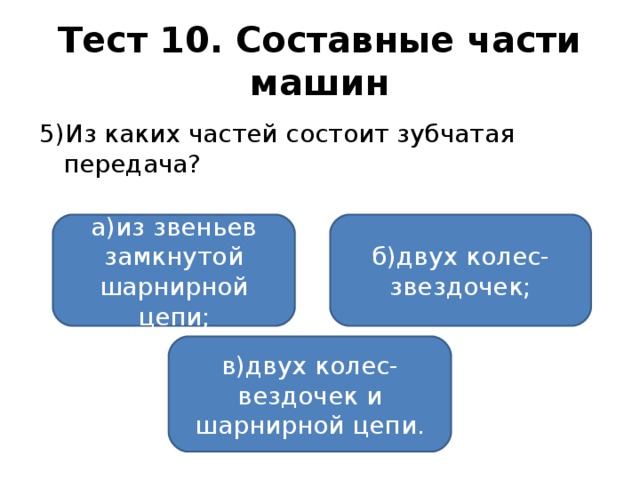 Тест 10. Составные части машин

5)Из каких частей состоит зубчатая передача?

а)из звеньев замкнутой шарнирной цепи;

б)двух колес-звездочек;

в)двух колес-вездочек и шарнирной цепи.